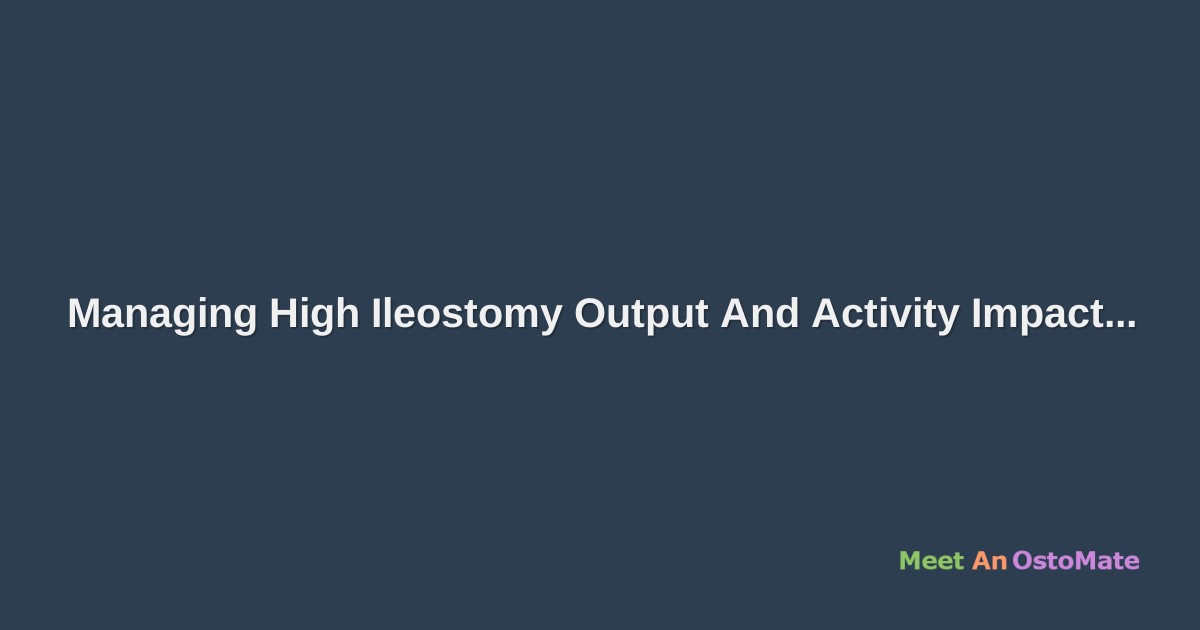 Managing High Ileostomy Output And Activity Impact...

Meet An OstoMate